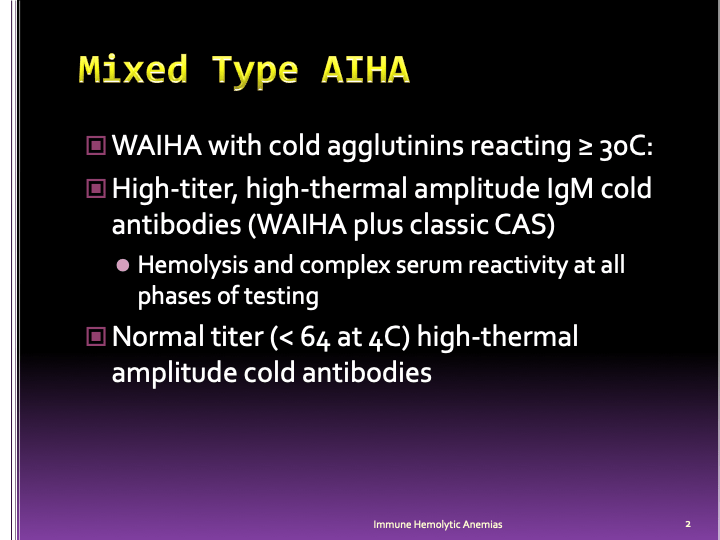 Mixed Type AIHA

WAIHA with cold agglutinins reacting ≥ 30C:

High-titer, high-thermal amplitude IgM cold antibodies (WAIHA plus classic CAS)

Hemolysis and complex serum reactivity at all phases of testing

Normal titer (< 64 at 4C) high-thermal amplitude cold antibodies

Immune Hemolytic Anemias

2